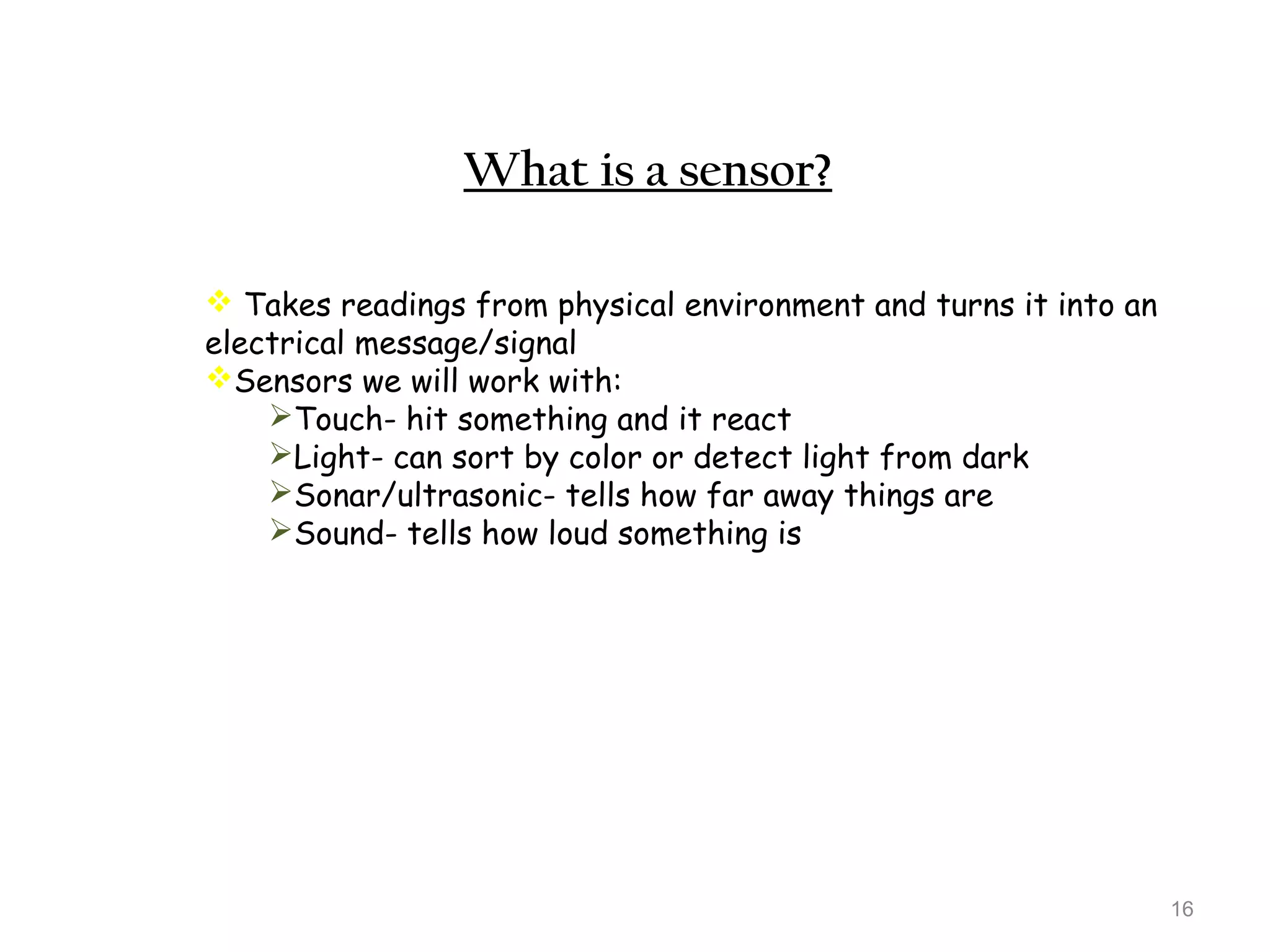 What is a sensor?

❖ Takes readings from physical environment and turns it into an electrical message/signal

❖ Sensors we will work with:

➢ Touch- hit something and it react

➢ Light- can sort by color or detect light from dark

➢ Sonar/ultrasonic- tells how far away things are

➢ Sound- tells how loud something is

16